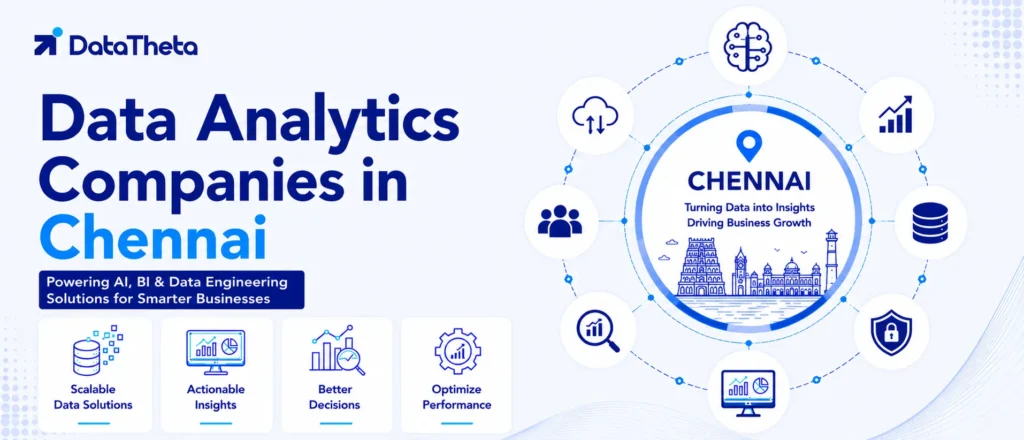 DataTheta

Data Analytics Companies in Chennai

Powering AI, BI & Data Engineering Solutions for Smarter Businesses

Scalable Data Solutions

Actionable Insights

Better Decisions

Optimize Performance

CHENNAI

Turning Data into Insights
Driving Business Growth